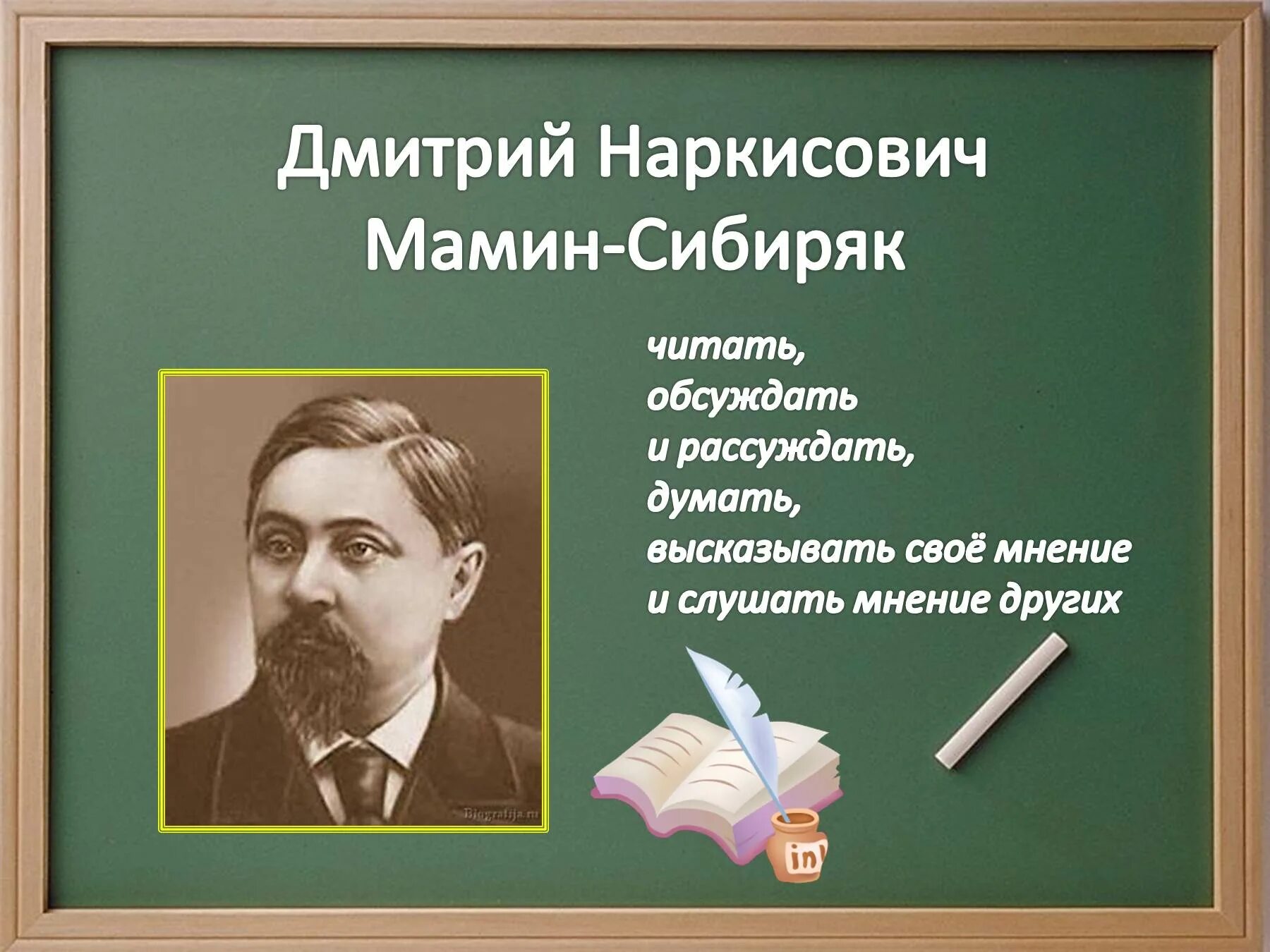 Дмитрий Наркисович Мамин-Сибиряк

читать,
обсуждать
и рассуждать,
думать,
высказывать своё мнение
и слушать мнение других

Biografija.ru

in